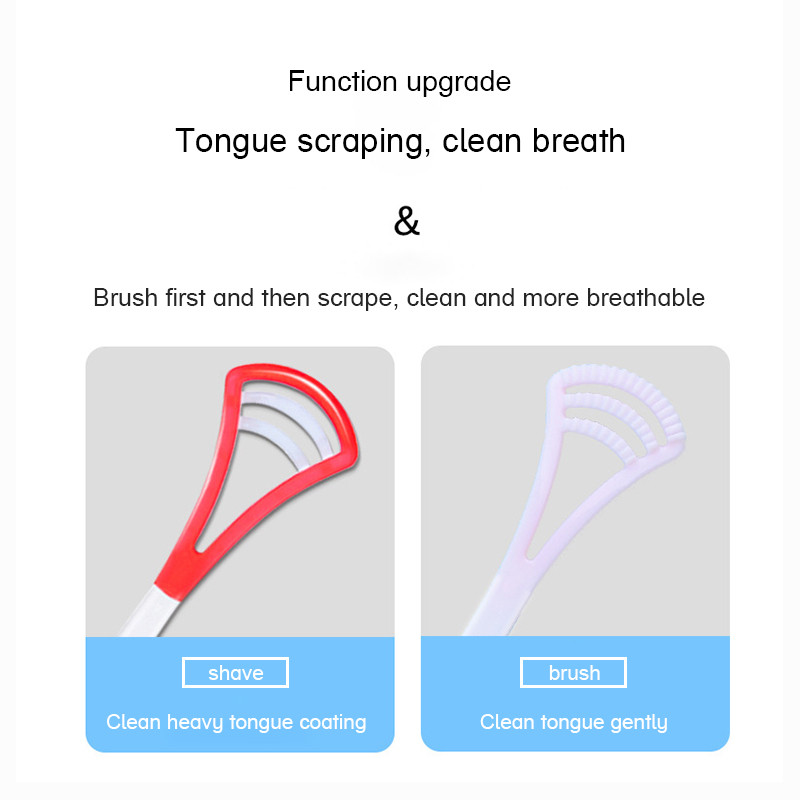 Function upgrade

Tongue scraping, clean breath

&

Brush first and then scrape, clean and more breathable

shave

Clean heavy tongue coating

brush

Clean tongue gently